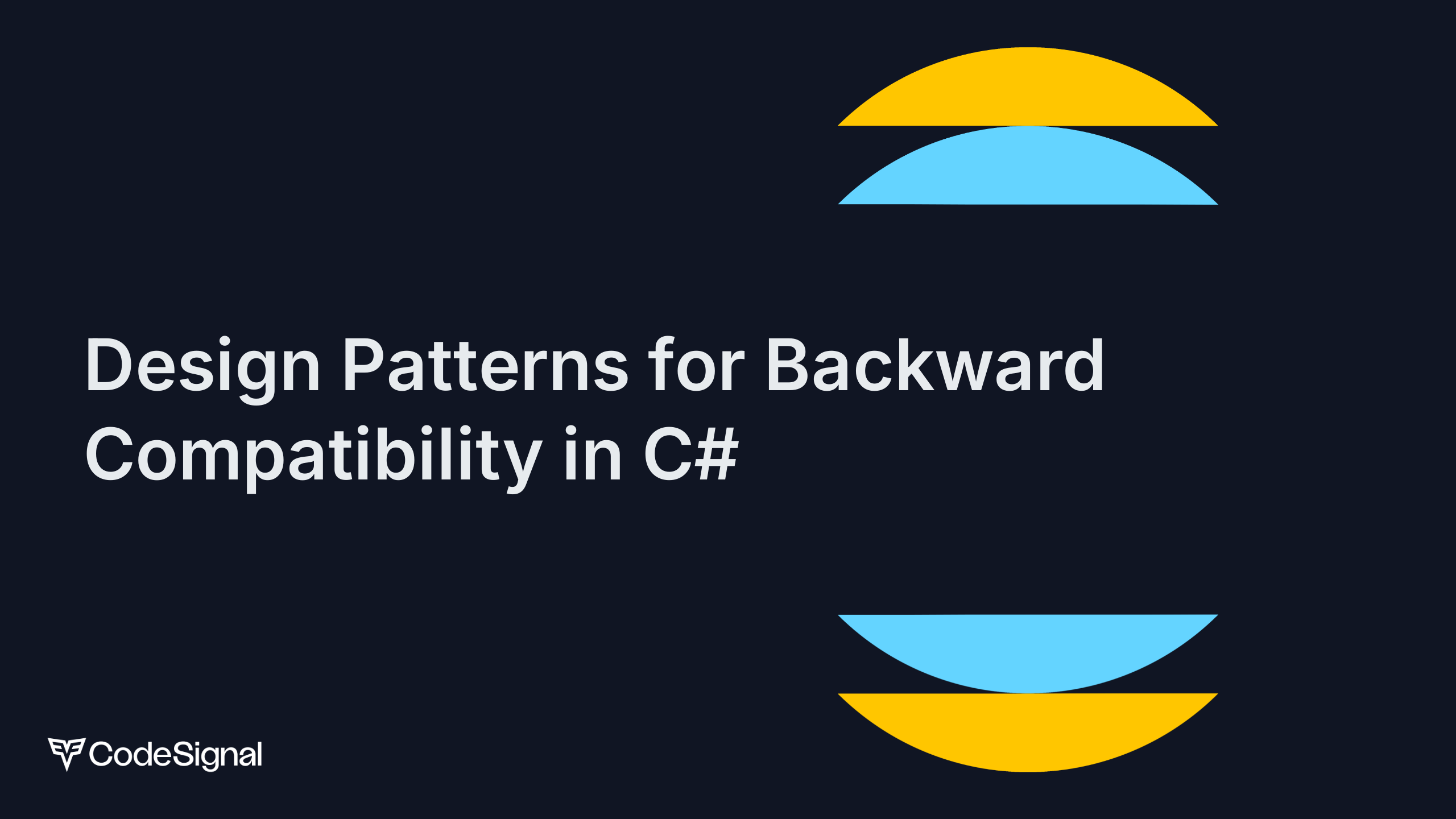 Design Patterns for Backward Compatibility in C#

CodeSignal